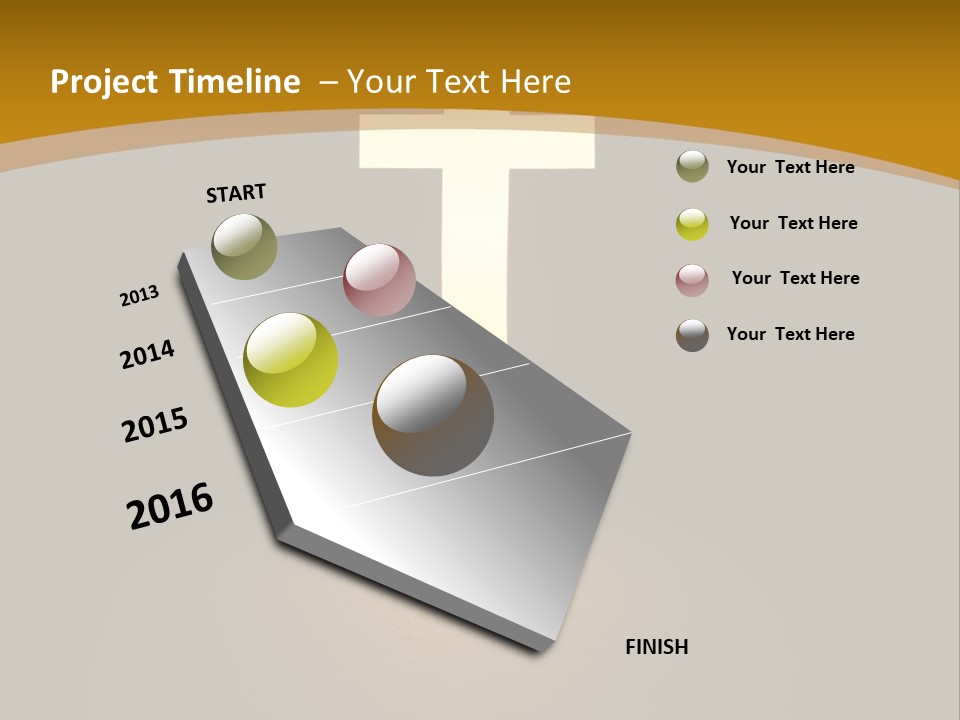 Project Timeline – Your Text Here

START

2013

2014

2015

2016

FINISH

Your Text Here

Your Text Here

Your Text Here

Your Text Here